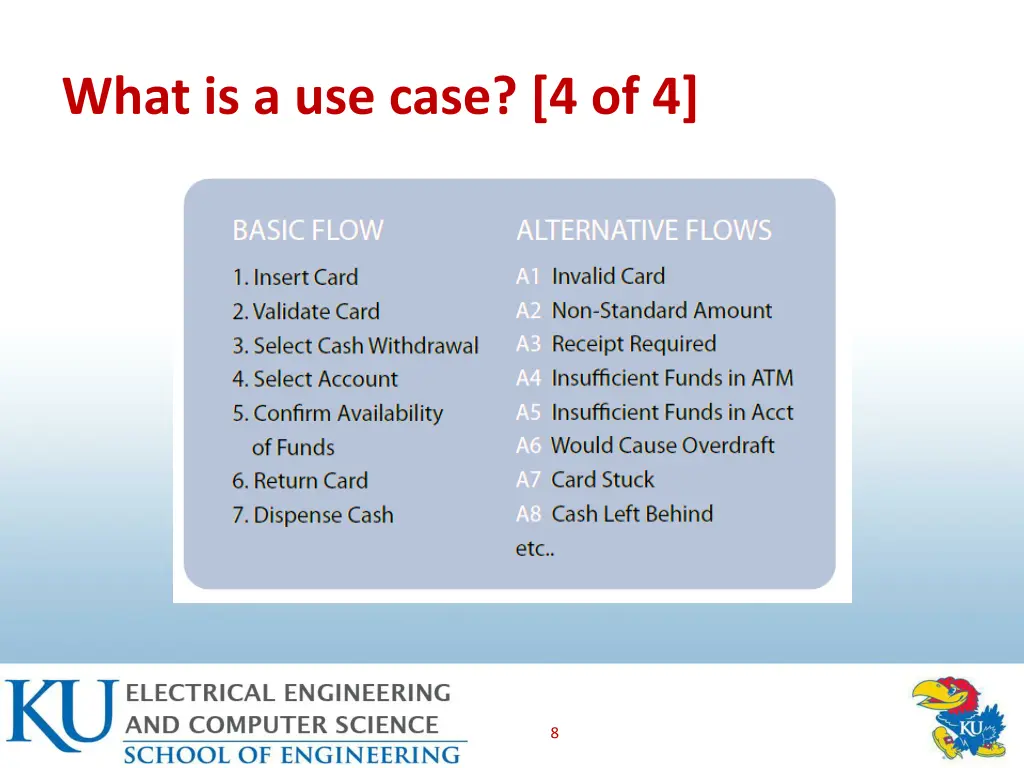 What is a use case? [4 of 4]

BASIC FLOW

1. Insert Card
2. Validate Card
3. Select Cash Withdrawal
4. Select Account
5. Confirm Availability of Funds
6. Return Card
7. Dispense Cash

ALTERNATIVE FLOWS

A1 Invalid Card
A2 Non-Standard Amount
A3 Receipt Required
A4 Insufficient Funds in ATM
A5 Insufficient Funds in Acct
A6 Would Cause Overdraft
A7 Card Stuck
A8 Cash Left Behind
etc..

KU ELECTRICAL ENGINEERING AND COMPUTER SCIENCE SCHOOL OF ENGINEERING

8

KU